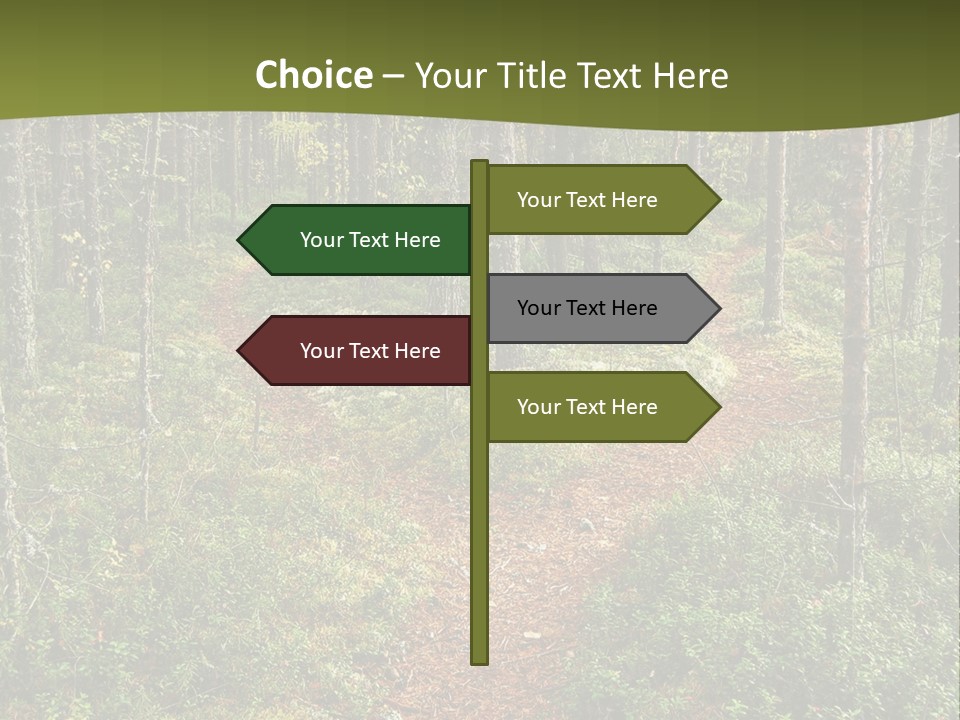 Choice – Your Title Text Here

Your Text Here

Your Text Here

Your Text Here

Your Text Here

Your Text Here